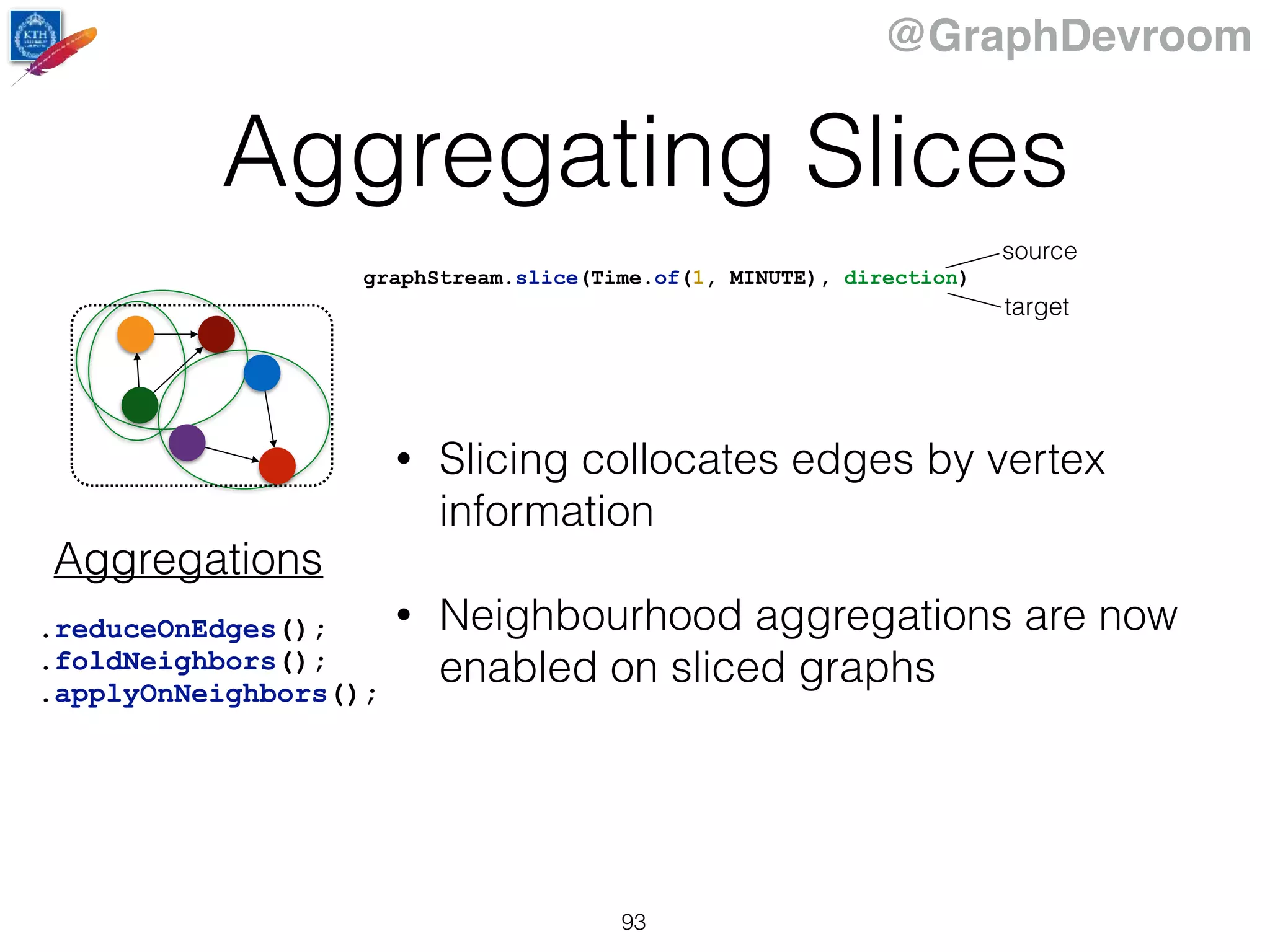 KTH

@GraphDevroom

Aggregating Slices

graphStream.slice(Time.of(1, MINUTE), direction)

source

target

Aggregations

.reduceOnEdges();
.foldNeighbors();
.applyOnNeighbors();

• Slicing collocates edges by vertex information

• Neighbourhood aggregations are now enabled on sliced graphs

93